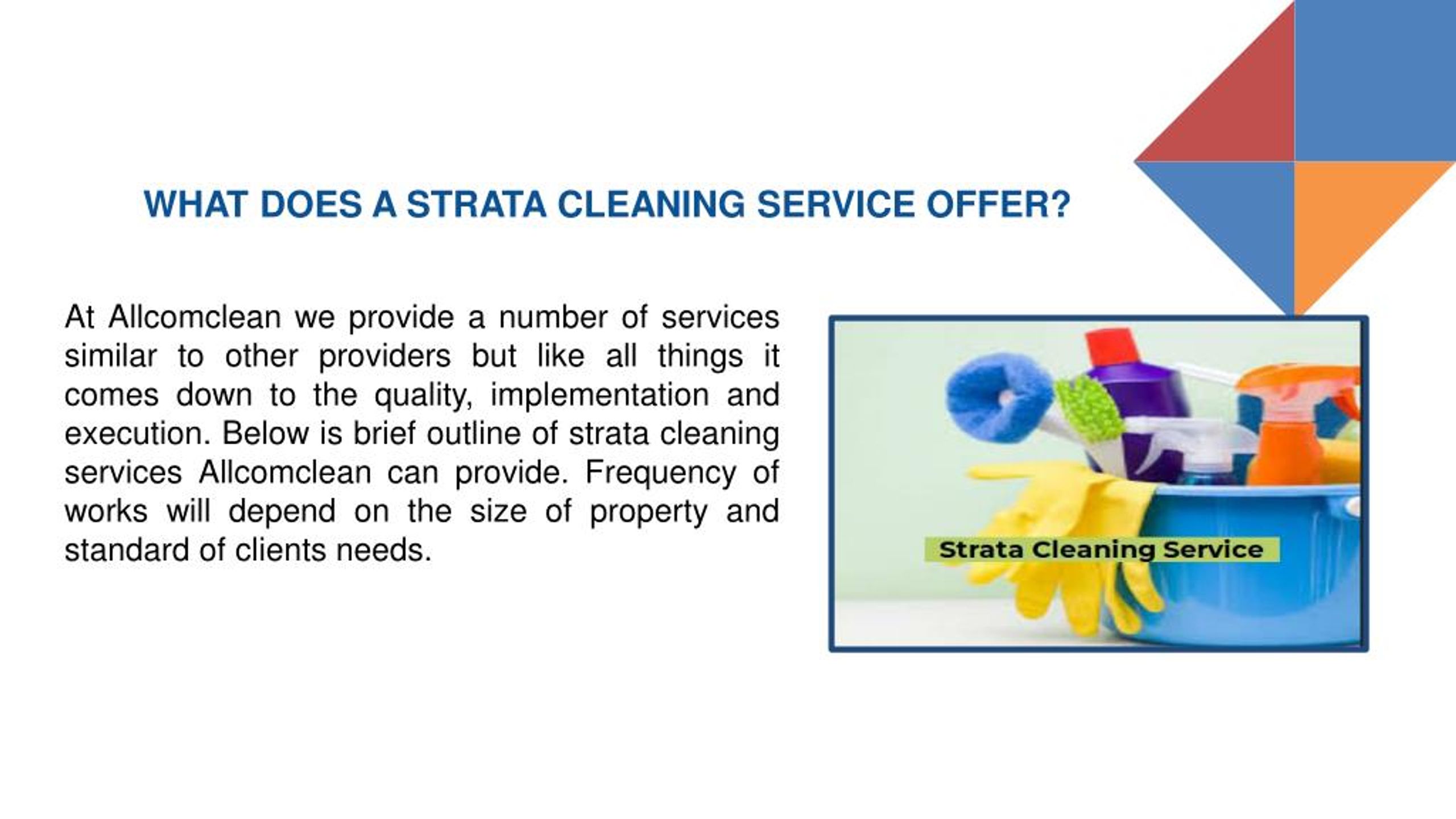 WHAT DOES A STRATA CLEANING SERVICE OFFER?

At Allcomclean we provide a number of services similar to other providers but like all things it comes down to the quality, implementation and execution. Below is brief outline of strata cleaning services Allcomclean can provide. Frequency of works will depend on the size of property and standard of clients needs.

Strata Cleaning Service